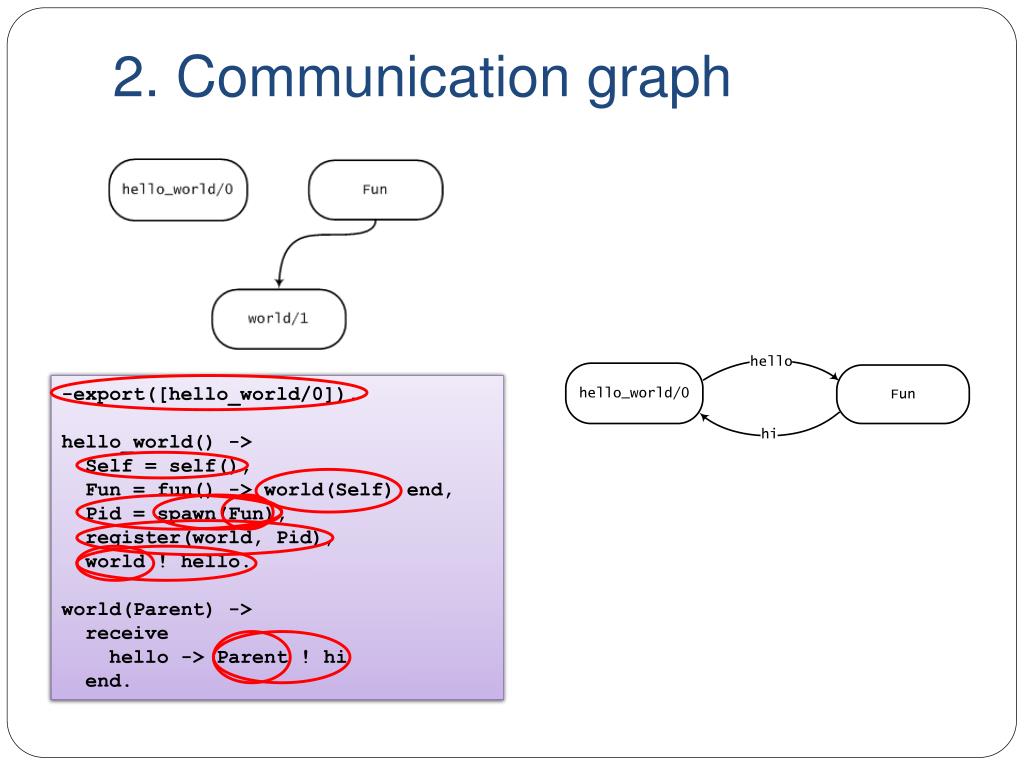 2. Communication graph

hello_world/0

Fun

world/1

-export([hello_world/0]).

hello_world() ->
  Self = self(),
  Fun = fun() -> world(Self) end,
  Pid = spawn(Fun),
  register(world, Pid),
  world ! hello.

world(Parent) ->
  receive
    hello -> Parent ! hi
  end.

hello_world/0

hello

Fun

hi